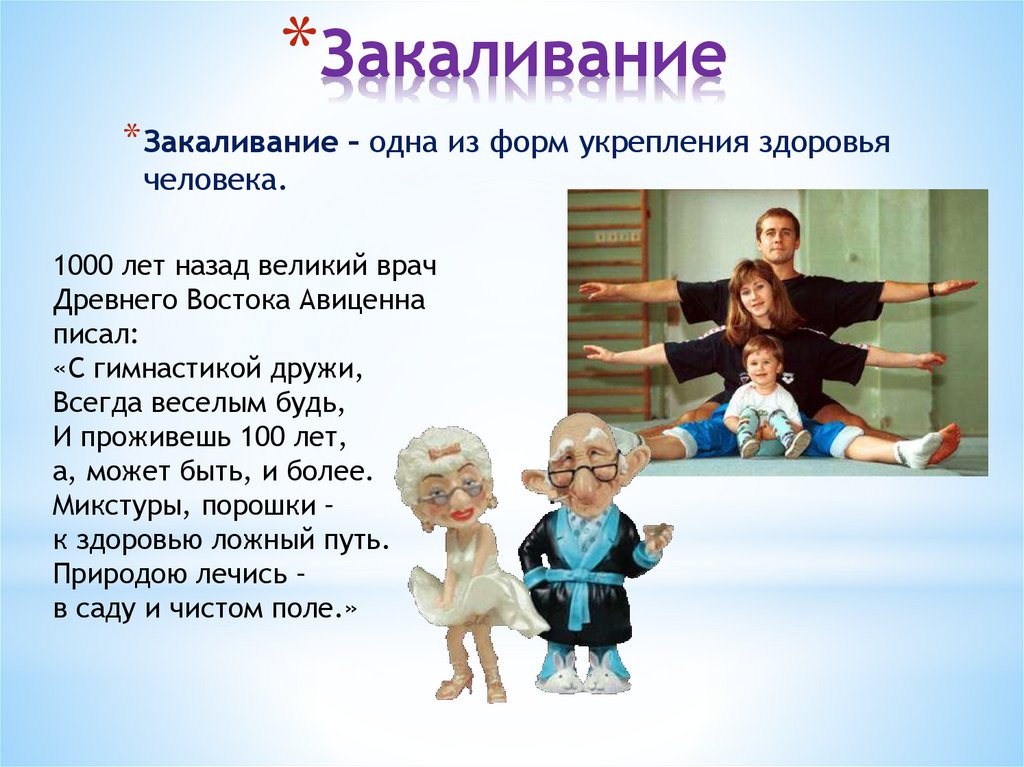 *Закаливание

*Закаливание – одна из форм укрепления здоровья человека.

1000 лет назад великий врач Древнего Востока Авиценна писал:
«С гимнастикой дружи,
Всегда веселым будь,
И проживешь 100 лет,
а, может быть, и более.
Микстуры, порошки –
к здоровью ложный путь.
Природою лечись –
в саду и чистом поле.»